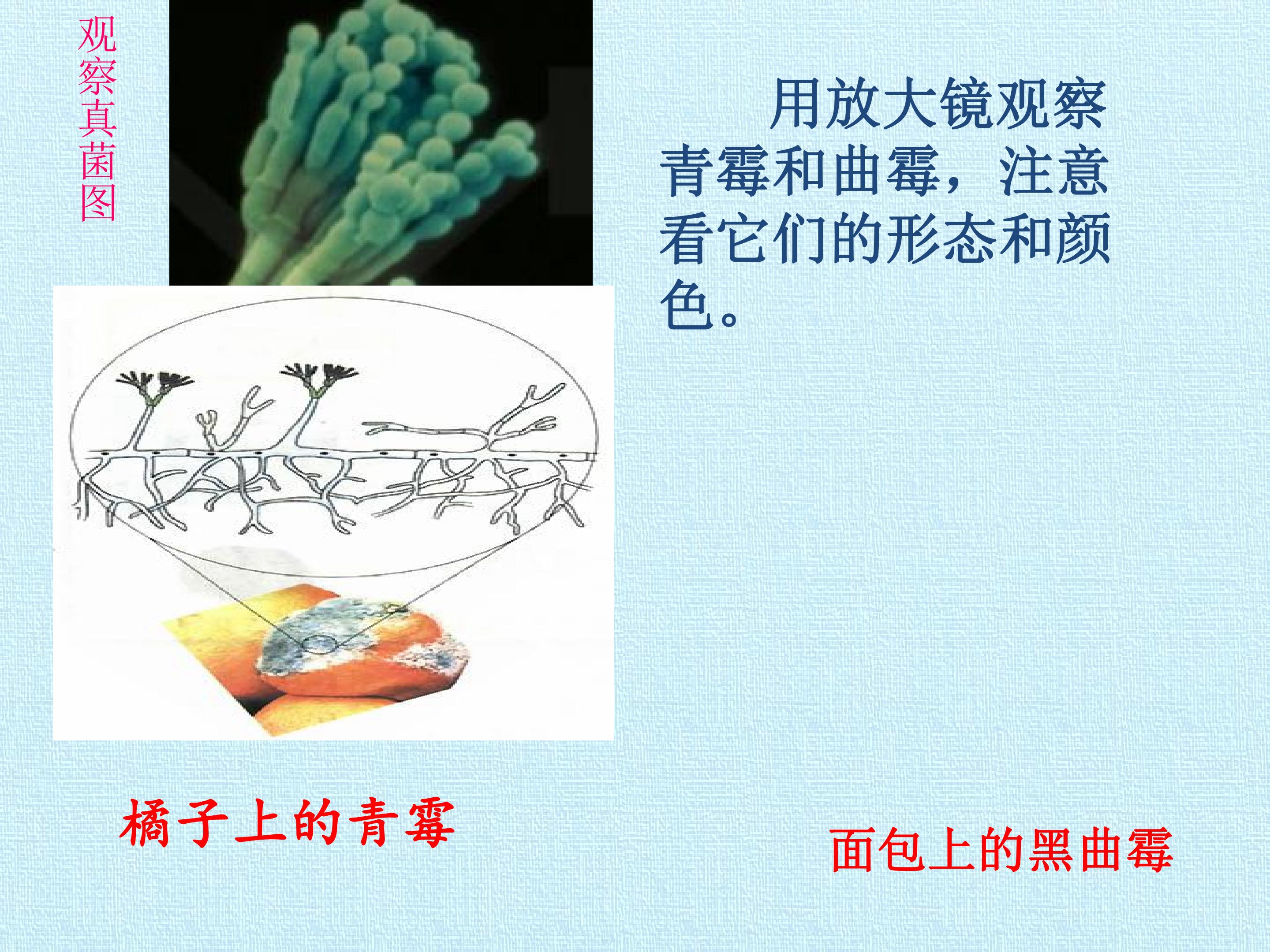 观察真菌图

用放大镜观察青霉和曲霉，注意看它们的形态和颜色。

橘子上的青霉

面包上的黑曲霉